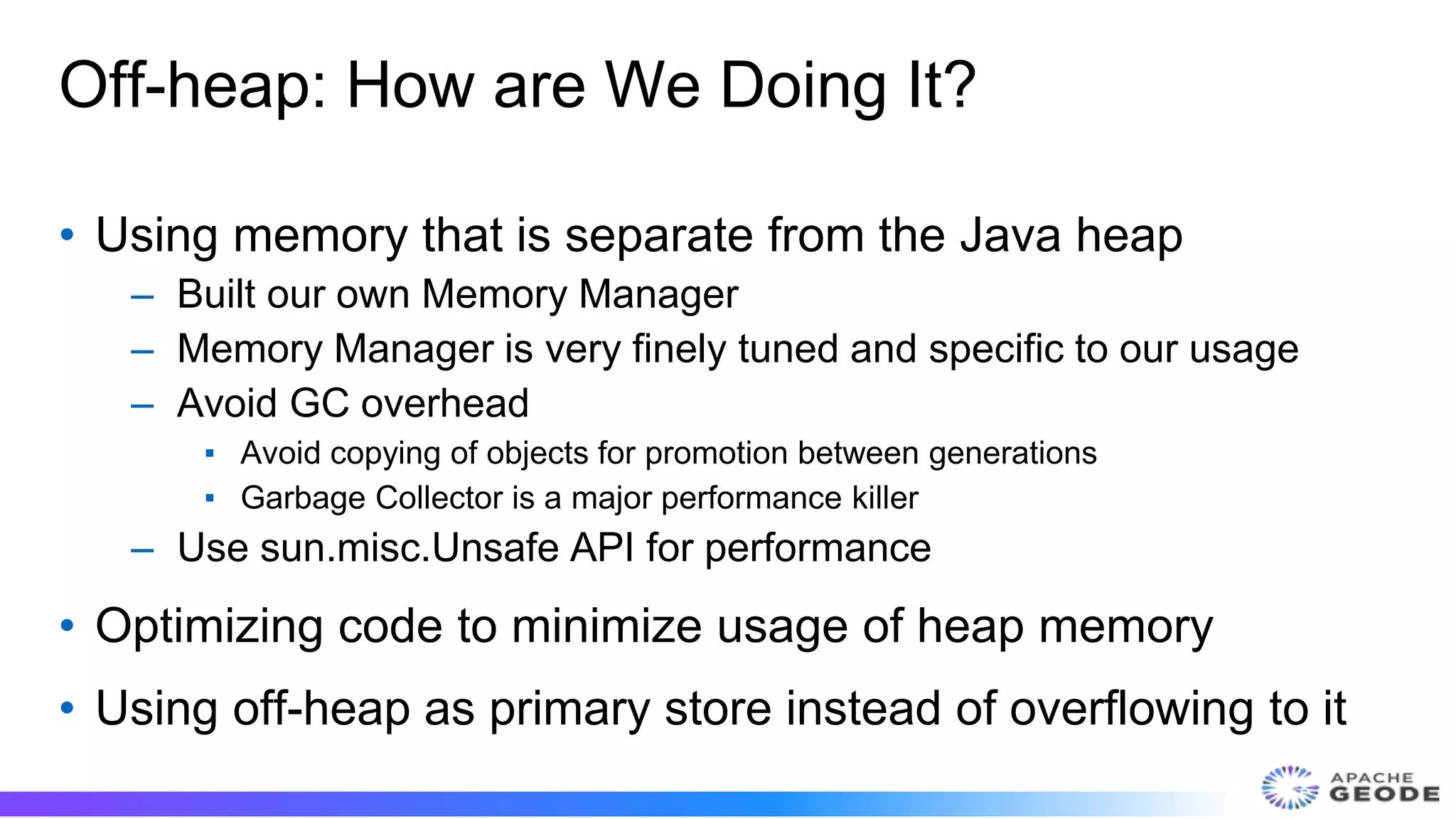 Off-heap: How are We Doing It?

• Using memory that is separate from the Java heap
– Built our own Memory Manager
– Memory Manager is very finely tuned and specific to our usage
– Avoid GC overhead
▪ Avoid copying of objects for promotion between generations
▪ Garbage Collector is a major performance killer
– Use sun.misc.Unsafe API for performance

• Optimizing code to minimize usage of heap memory

• Using off-heap as primary store instead of overflowing to it

APACHE GEODE